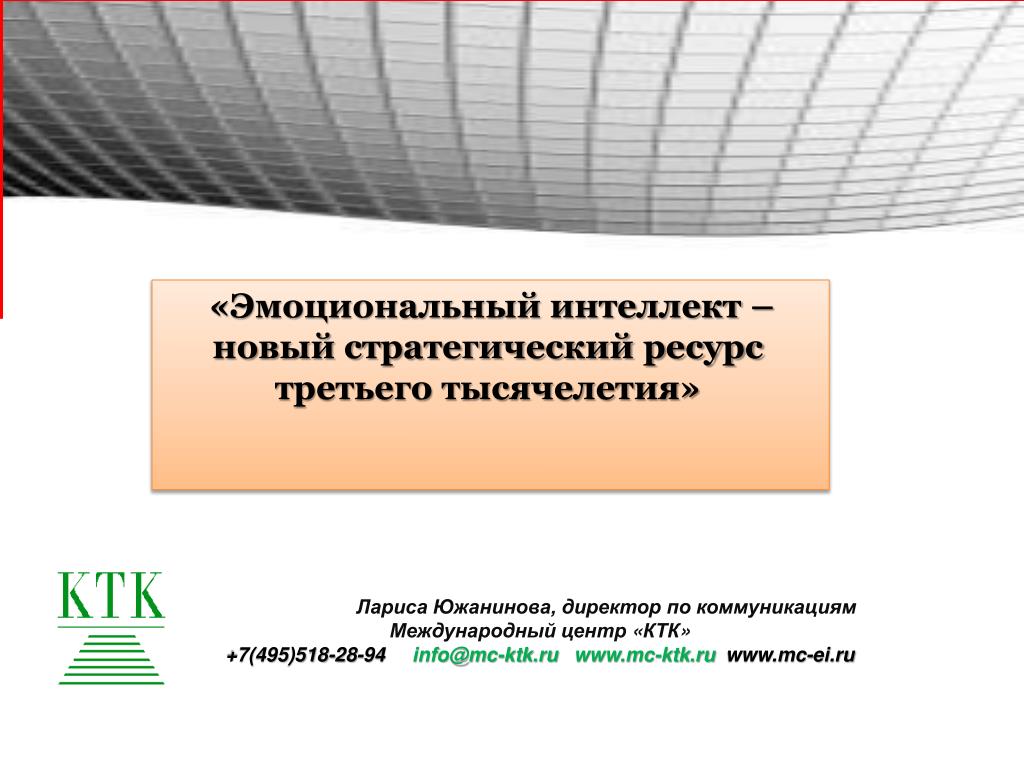 «Эмоциональный интеллект – новый стратегический ресурс третьего тысячелетия»

КТК

Лариса Южанинова, директор по коммуникациям
Международный центр «КТК»
+7(495)518-28-94 info@mc-ktk.ru www.mc-ktk.ru www.mc-ei.ru